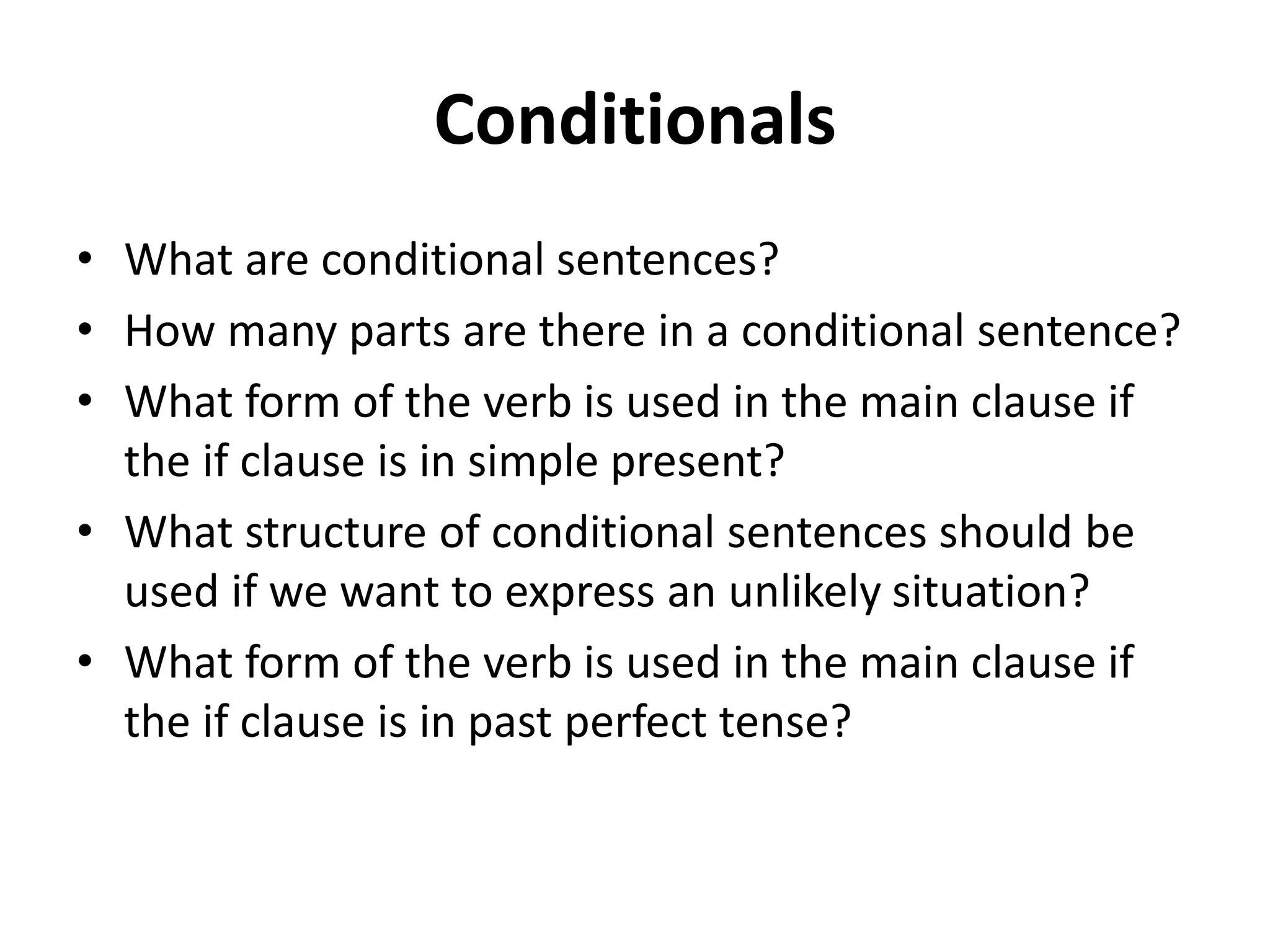 Conditionals

• What are conditional sentences?
• How many parts are there in a conditional sentence?
• What form of the verb is used in the main clause if the if clause is in simple present?
• What structure of conditional sentences should be used if we want to express an unlikely situation?
• What form of the verb is used in the main clause if the if clause is in past perfect tense?